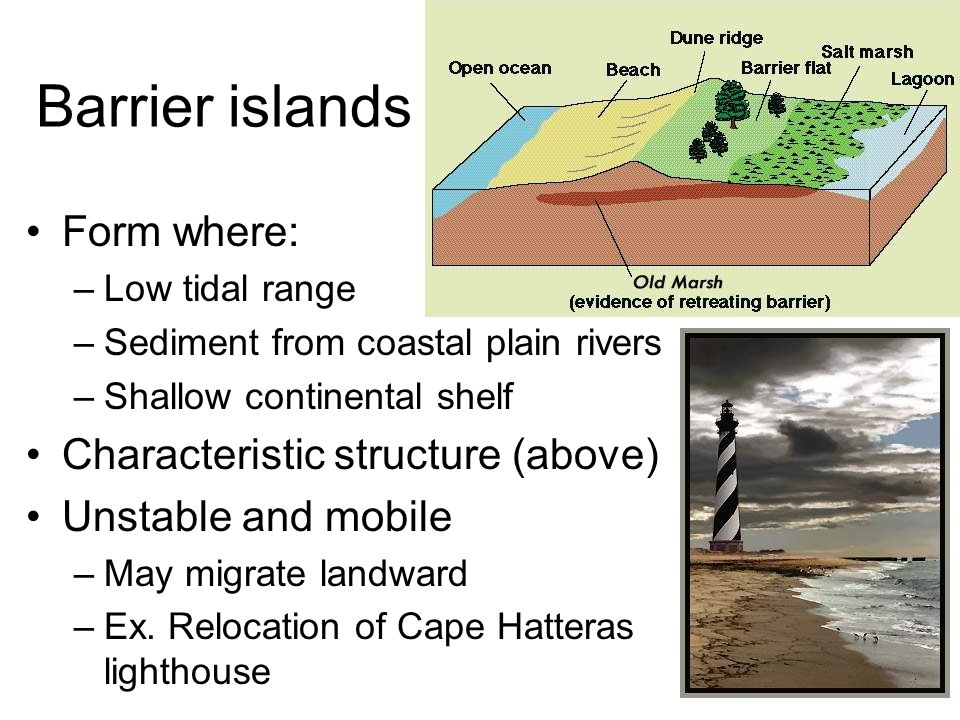 Barrier islands

Open ocean
Beach
Dune ridge
Barrier flat
Salt marsh
Lagoon
Old Marsh
(evidence of retreating barrier)

• Form where:
– Low tidal range
– Sediment from coastal plain rivers
– Shallow continental shelf
• Characteristic structure (above)
• Unstable and mobile
– May migrate landward
– Ex. Relocation of Cape Hatteras lighthouse